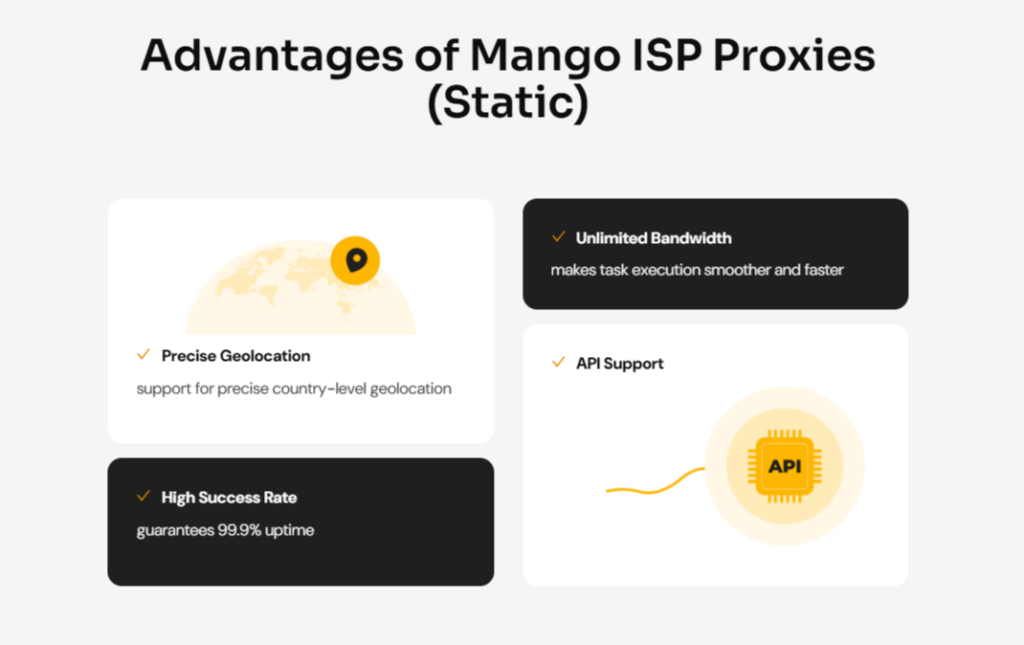 Advantages of Mango ISP Proxies (Static)

✓ Precise Geolocation
support for precise country-level geolocation

✓ High Success Rate
guarantees 99.9% uptime

✓ Unlimited Bandwidth
makes task execution smoother and faster

✓ API Support

API